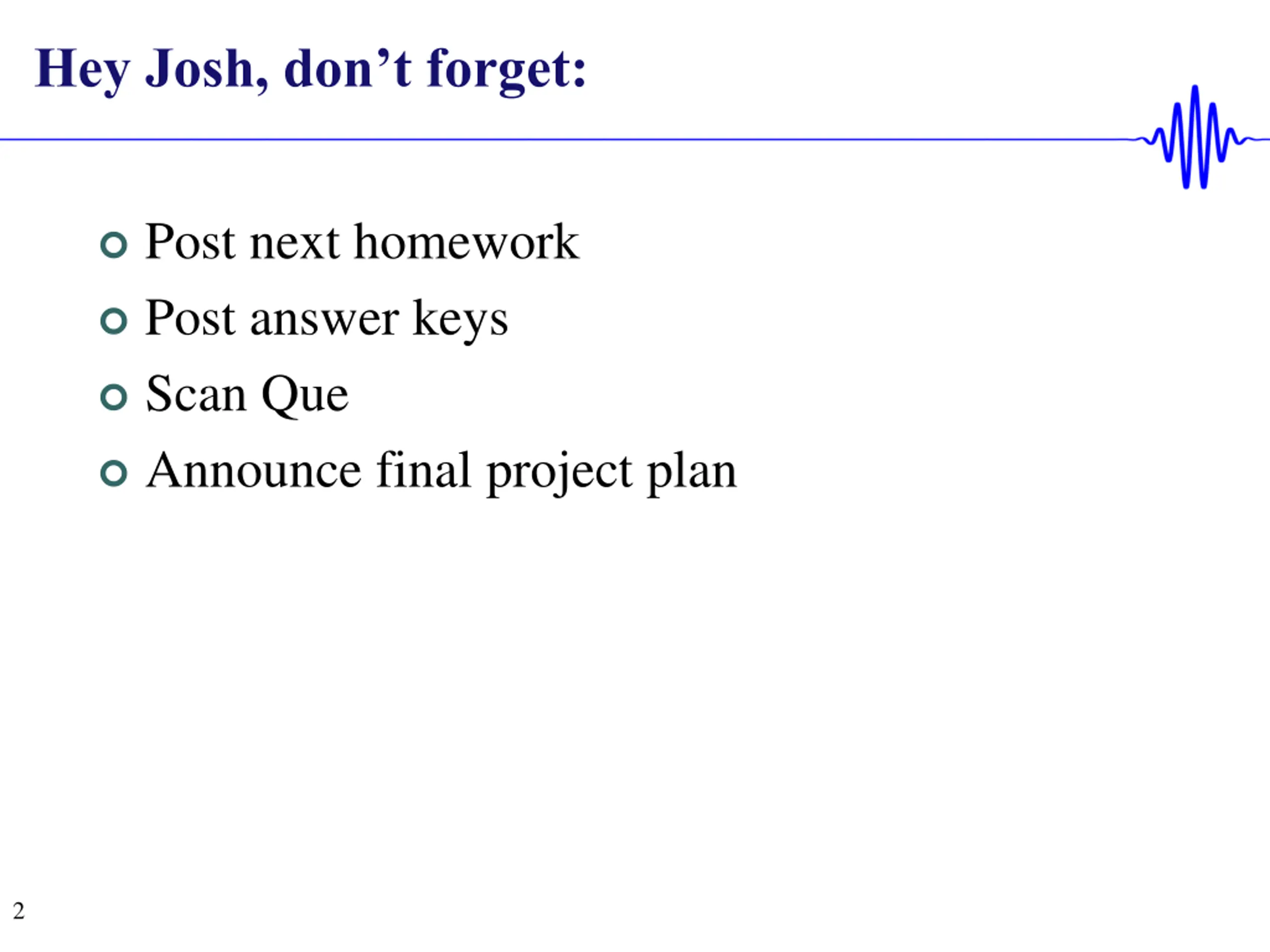 Hey Josh, don’t forget:

Post next homework

Post answer keys

Scan Que

Announce final project plan

2